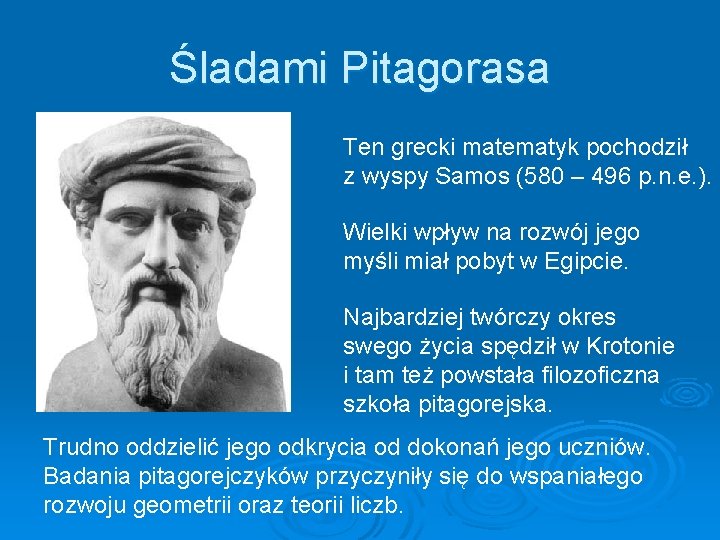 Śladami Pitagorasa

Ten grecki matematyk pochodził z wyspy Samos (580 – 496 p.n.e.).

Wielki wpływ na rozwój jego myśli miał pobyt w Egipcie.

Najbardziej twórczy okres swego życia spędził w Krotonie i tam też powstała filozoficzna szkoła pitagorejska.

Trudno oddzielić jego odkrycia od dokonań jego uczniów. Badania pitagorejczyków przyczyniły się do wspaniałego rozwoju geometrii oraz teorii liczb.